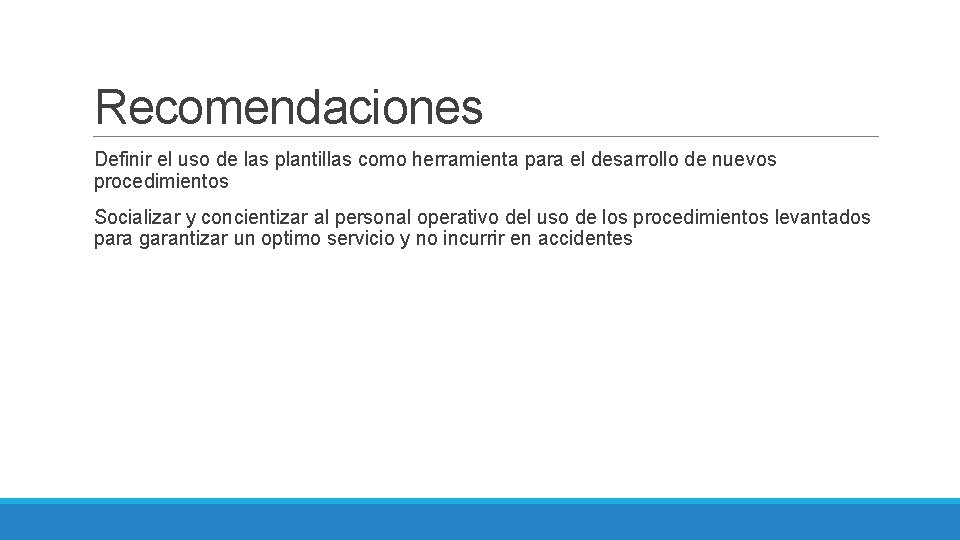 Recomendaciones

Definir el uso de las plantillas como herramienta para el desarrollo de nuevos procedimientos

Socializar y concientizar al personal operativo del uso de los procedimientos levantados para garantizar un optimo servicio y no incurrir en accidentes